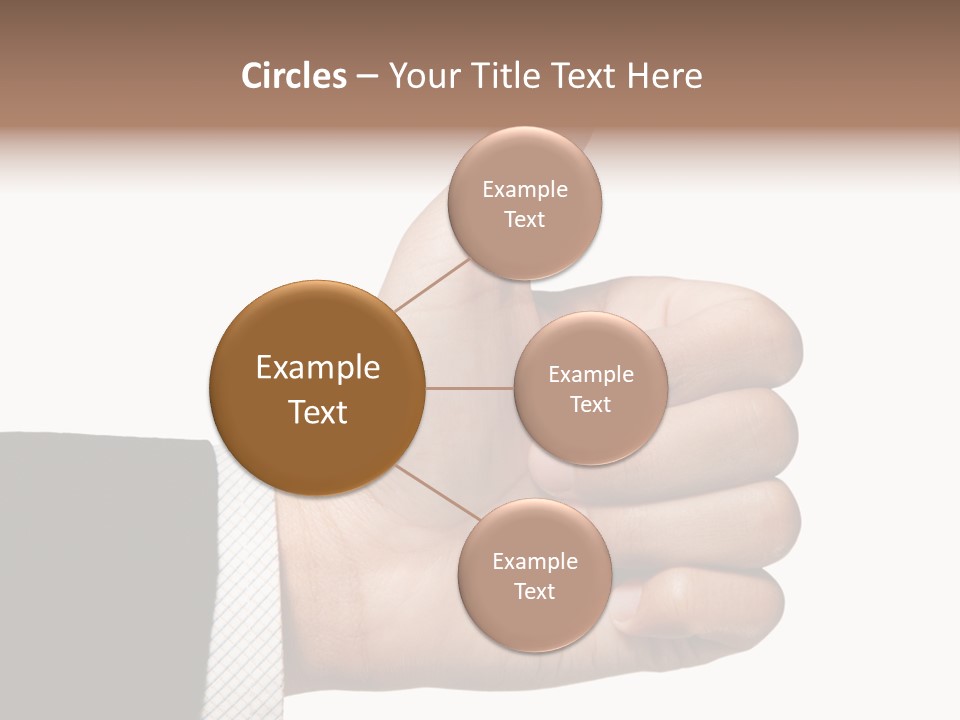 Circles – Your Title Text Here

Example Text

Example Text

Example Text

Example Text